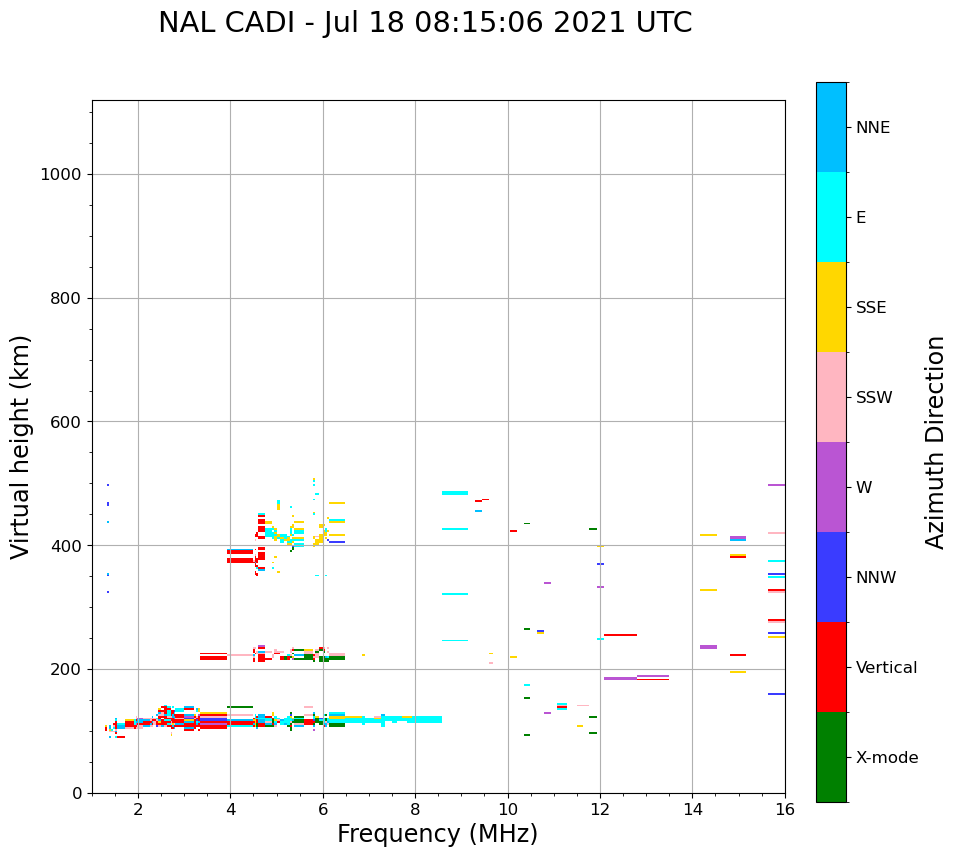 NAL CADI - Jul 18 08:15:06 2021 UTC

Virtual height (km)

1000
800
600
400
200
0

2
4
6
8
10
12
14
16

Frequency (MHz)

NNE
E
SSE
SSW
W
NNW
Vertical
X-mode

Azimuth Direction